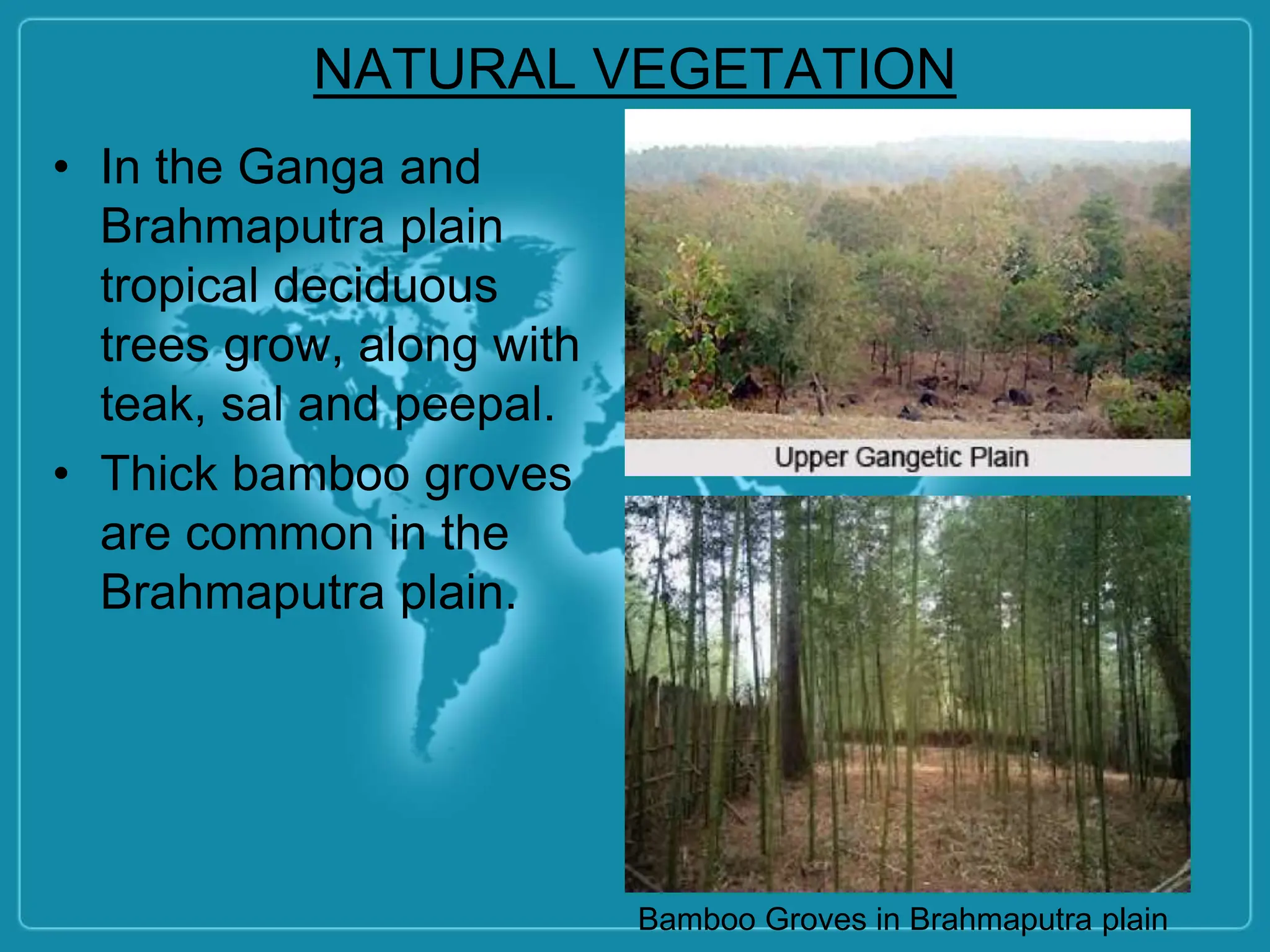 NATURAL VEGETATION

• In the Ganga and Brahmaputra plain tropical deciduous trees grow, along with teak, sal and peepal.

• Thick bamboo groves are common in the Brahmaputra plain.

Upper Gangetic Plain

Bamboo Groves in Brahmaputra plain